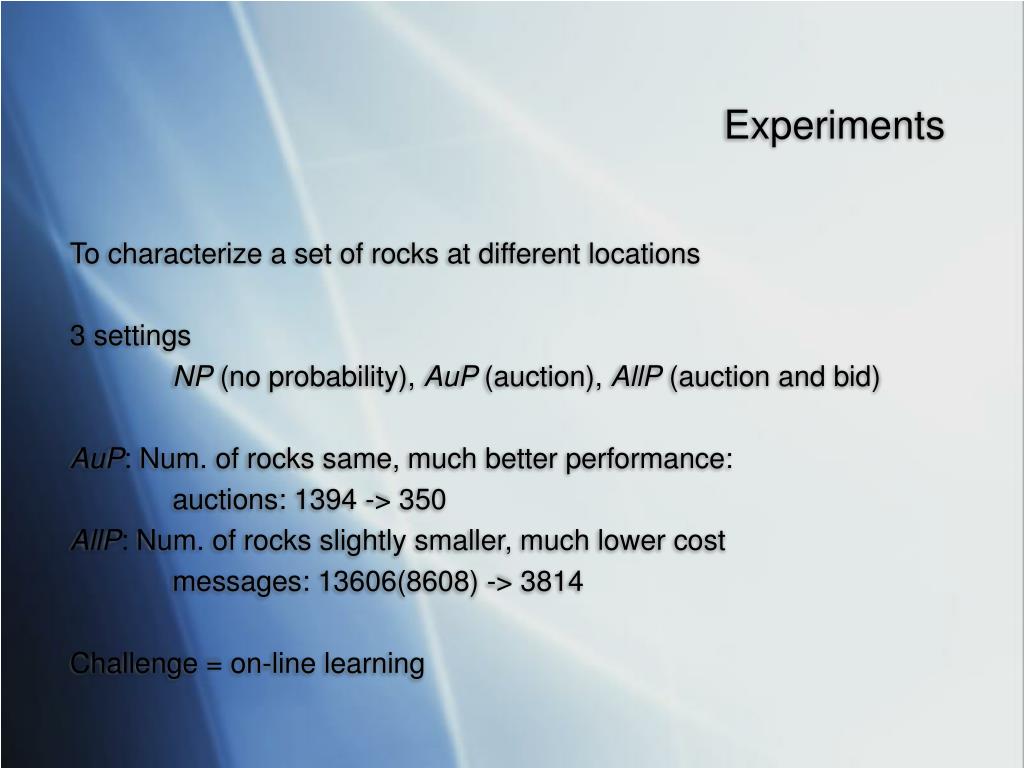 Experiments

To characterize a set of rocks at different locations

3 settings
NP (no probability), AuP (auction), AllP (auction and bid)

AuP: Num. of rocks same, much better performance:
auctions: 1394 -> 350
AllP: Num. of rocks slightly smaller, much lower cost
messages: 13606(8608) -> 3814

Challenge = on-line learning